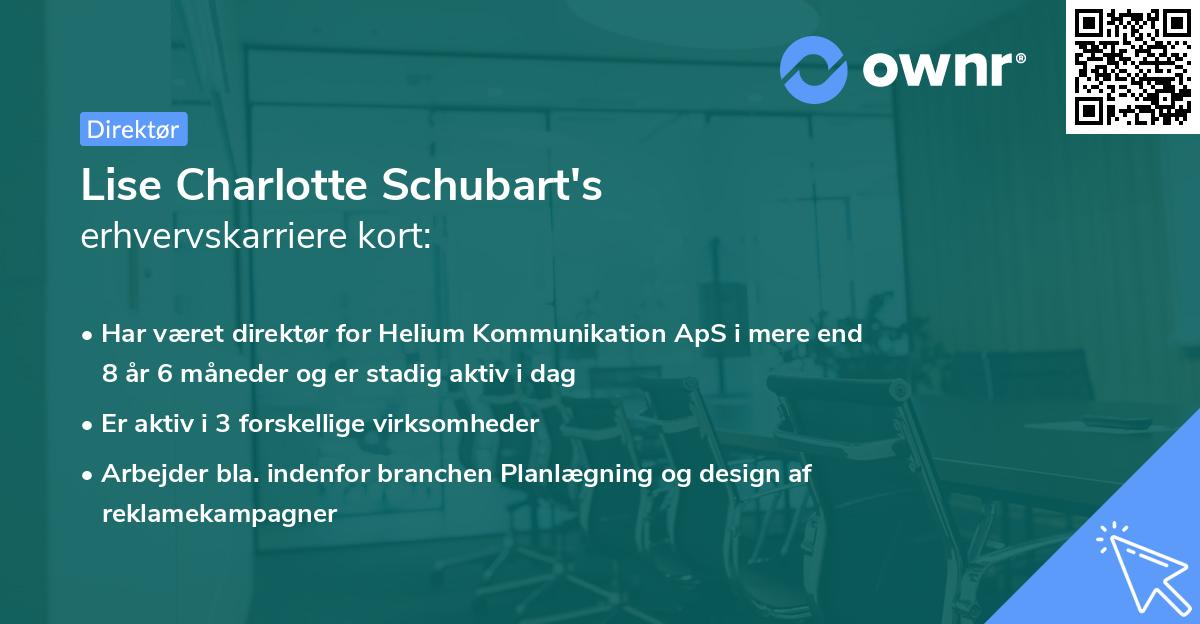 ownr®

Direktør

Lise Charlotte Schubart's
erhvervskarriere kort:

• Har været direktør for Helium Kommunikation ApS i mere end 8 år 6 måneder og er stadig aktiv i dag
• Er aktiv i 3 forskellige virksomheder
• Arbejder bla. indenfor branchen Planlægning og design af reklamekampagner